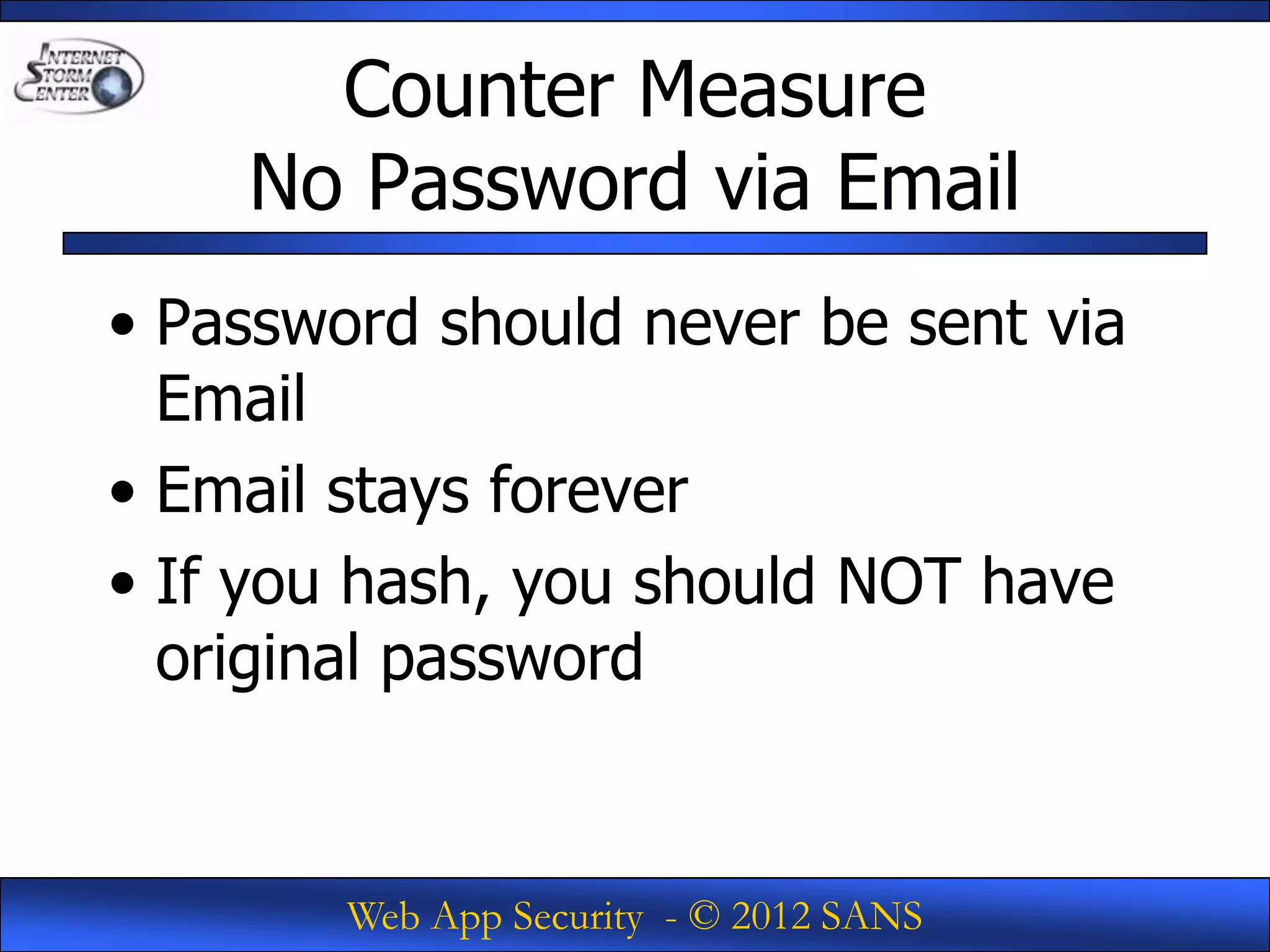 INTERNET STORM CENTER

Counter Measure
No Password via Email

• Password should never be sent via Email
• Email stays forever
• If you hash, you should NOT have original password

Web App Security - © 2012 SANS